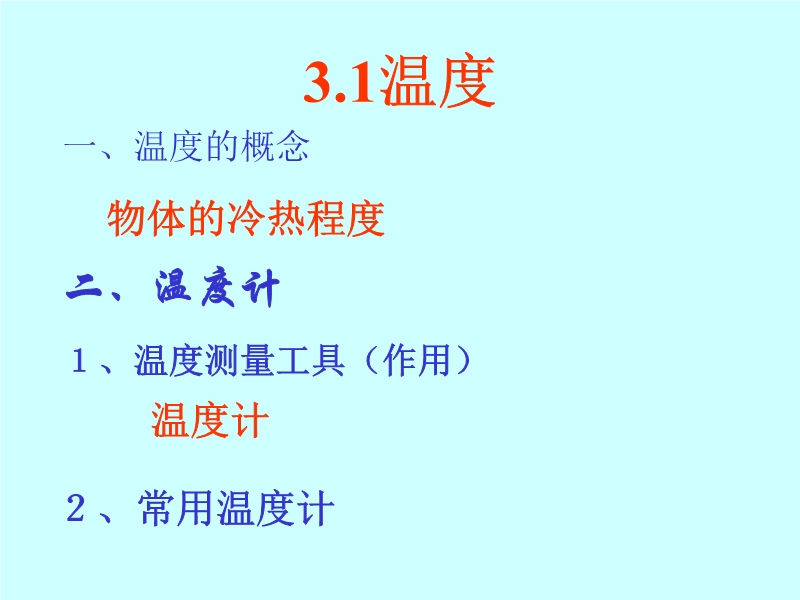 3.1温度

一、温度的概念

物体的冷热程度

二、温度计

１、温度测量工具（作用）

温度计

２、常用温度计